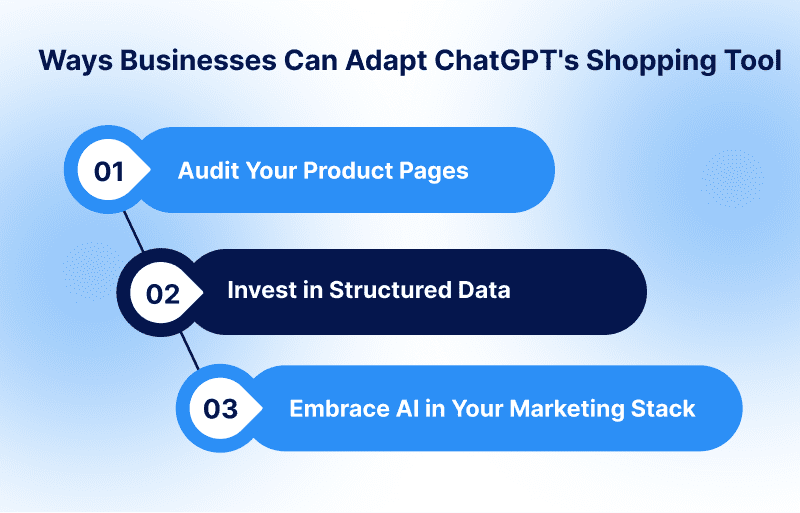 Ways Businesses Can Adapt ChatGPT's Shopping Tool

01 Audit Your Product Pages

02 Invest in Structured Data

03 Embrace AI in Your Marketing Stack